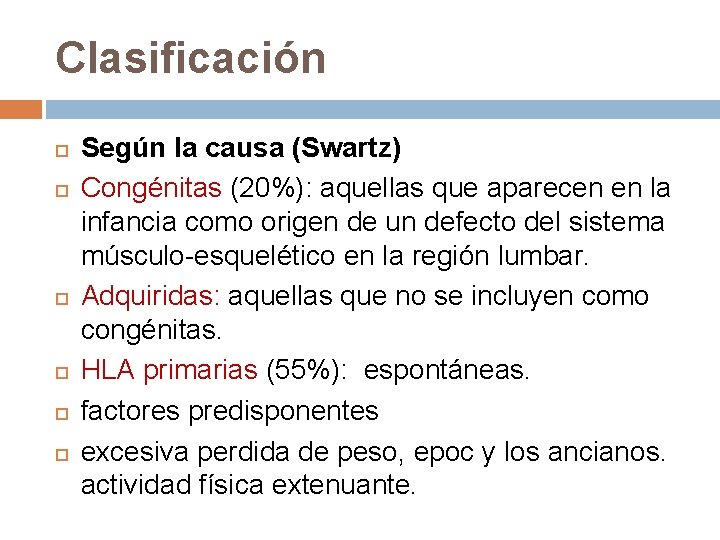 Clasificación

Según la causa (Swartz)

Congénitas (20%): aquellas que aparecen en la infancia como origen de un defecto del sistema músculo-esquelético en la región lumbar.

Adquiridas: aquellas que no se incluyen como congénitas.

HLA primarias (55%): espontáneas.

factores predisponentes

excesiva perdida de peso, epoc y los ancianos. actividad física extenuante.